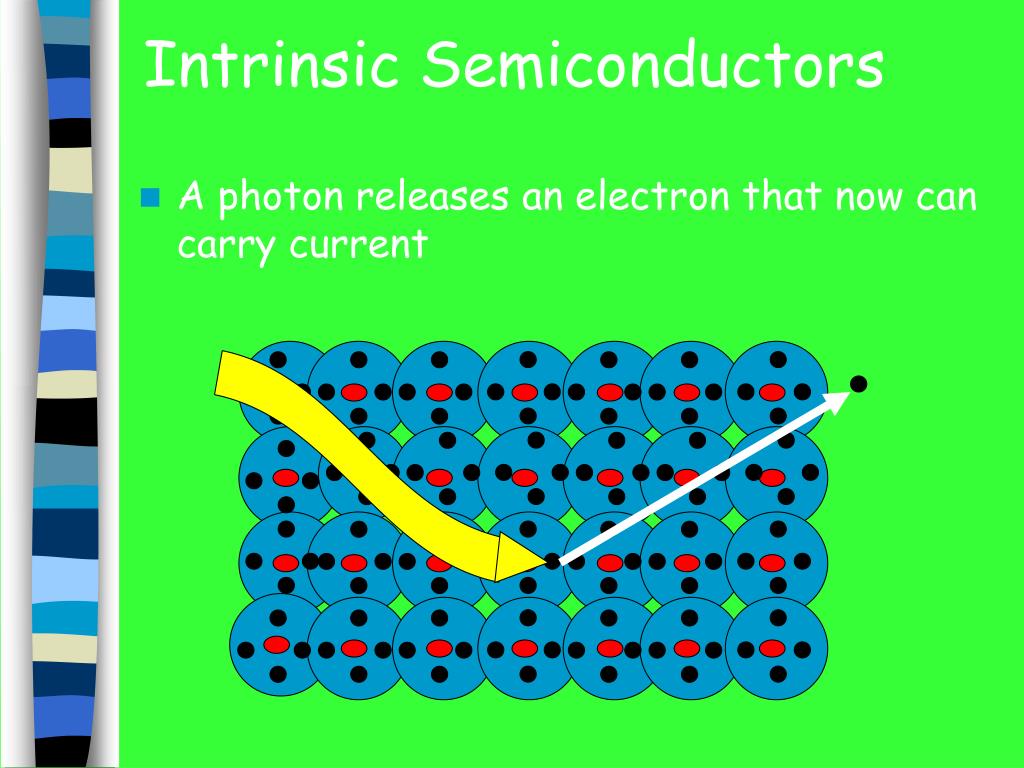 Intrinsic Semiconductors

A photon releases an electron that now can carry current